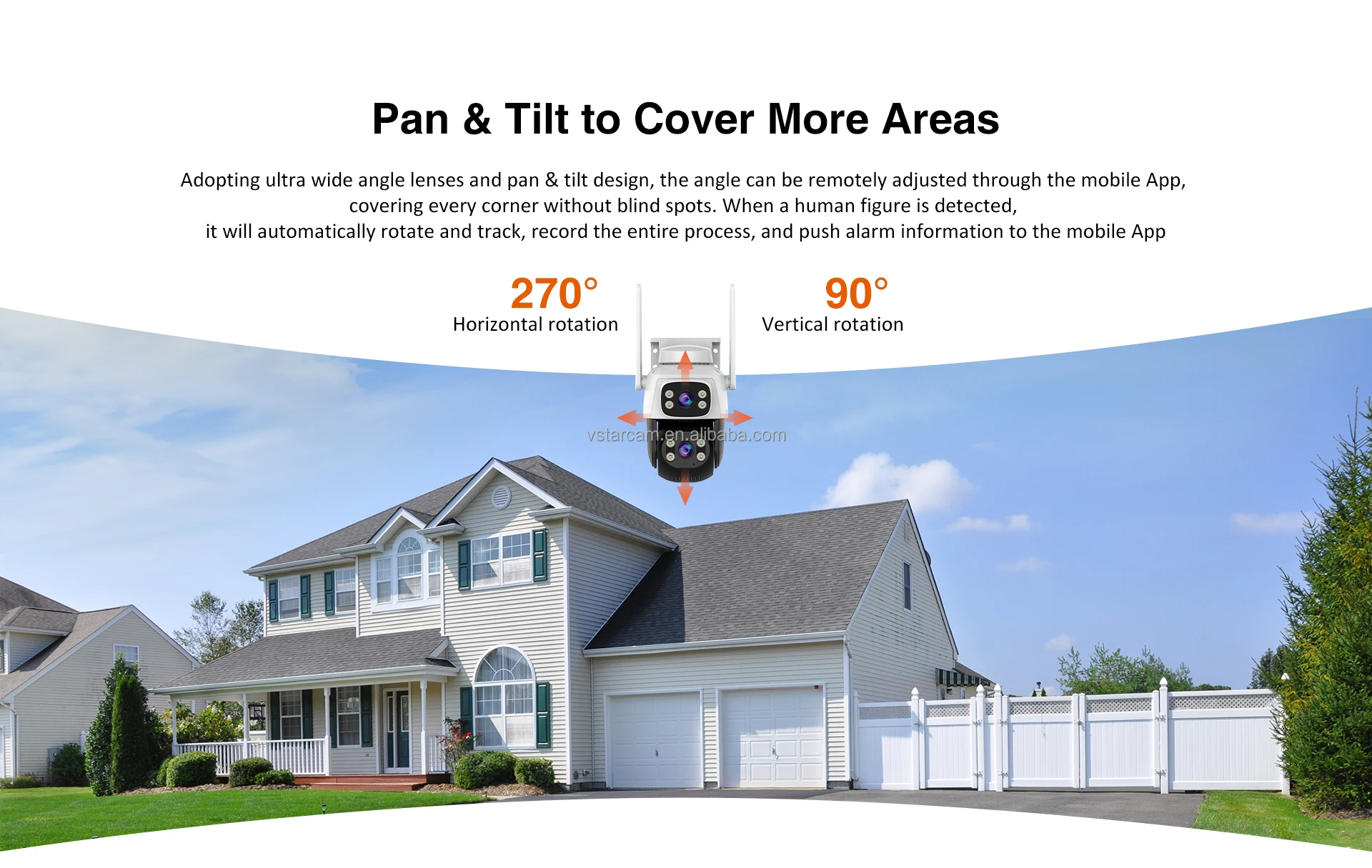 Pan & Tilt to Cover More Areas

Adopting ultra wide angle lenses and pan & tilt design, the angle can be remotely adjusted through the mobile App, covering every corner without blind spots. When a human figure is detected, it will automatically rotate and track, record the entire process, and push alarm information to the mobile App

270°
Horizontal rotation

90°
Vertical rotation

vstarcam.en.alibaba.com